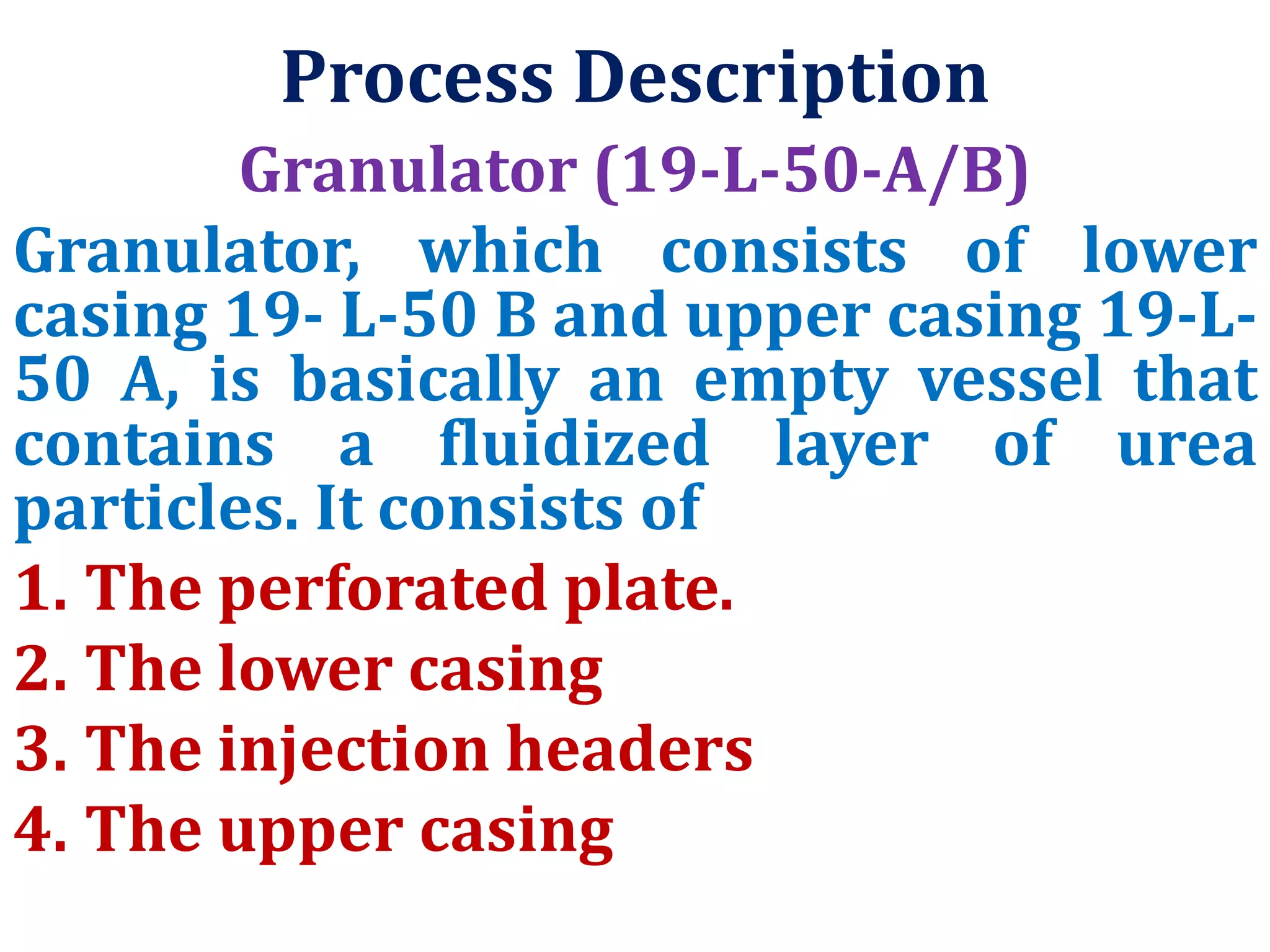 Process Description

Granulator (19-L-50-A/B)

Granulator, which consists of lower casing 19- L-50 B and upper casing 19-L-50 A, is basically an empty vessel that contains a fluidized layer of urea particles. It consists of

1. The perforated plate.

2. The lower casing

3. The injection headers

4. The upper casing